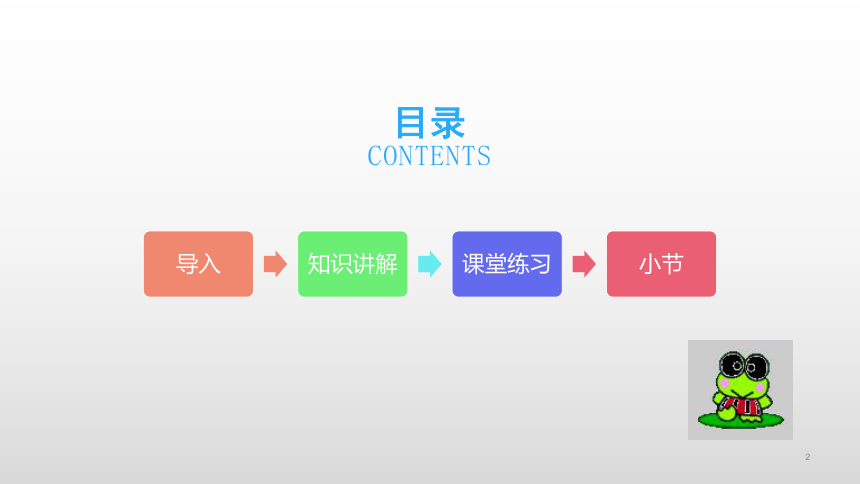 目录
CONTENTS

导入

知识讲解

课堂练习

小节

2